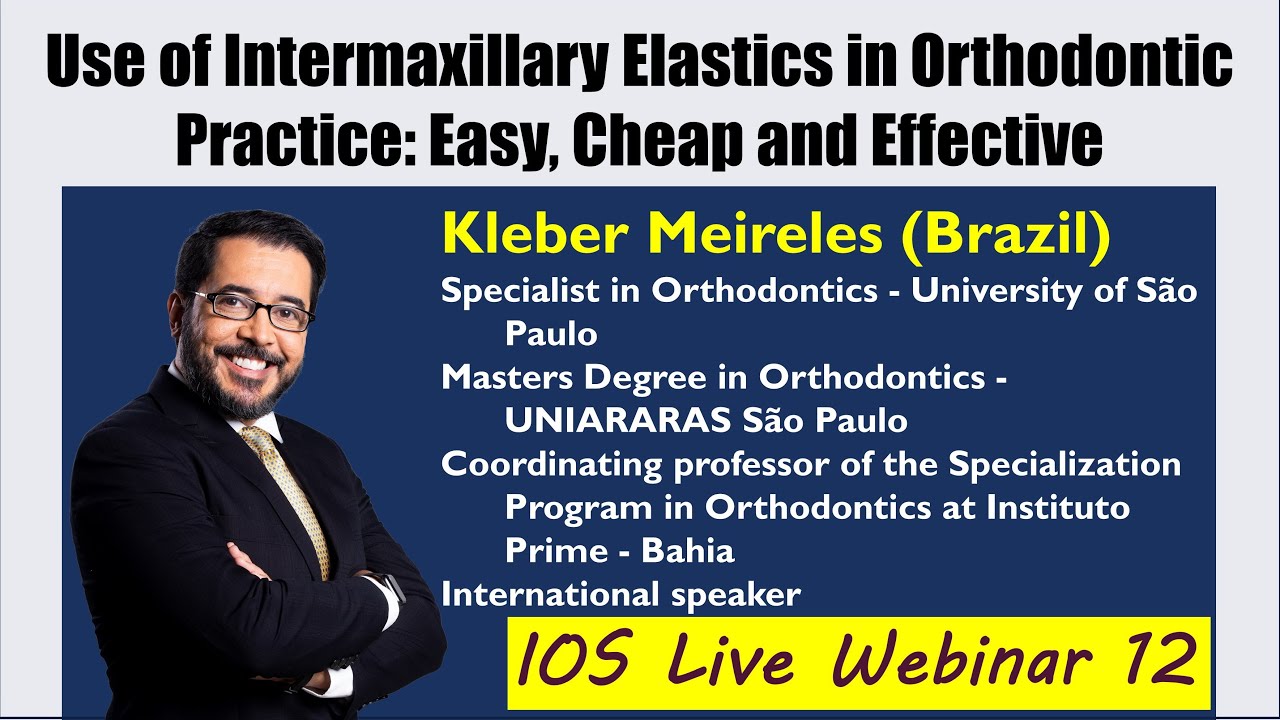 Use of Intermaxillary Elastics in Orthodontic Practice: Easy, Cheap and Effective

Kleber Meireles (Brazil)

Specialist in Orthodontics - University of São Paulo

Masters Degree in Orthodontics - UNIARARAS São Paulo

Coordinating professor of the Specialization Program in Orthodontics at Instituto Prime - Bahia

International speaker

IOS Live Webinar 12